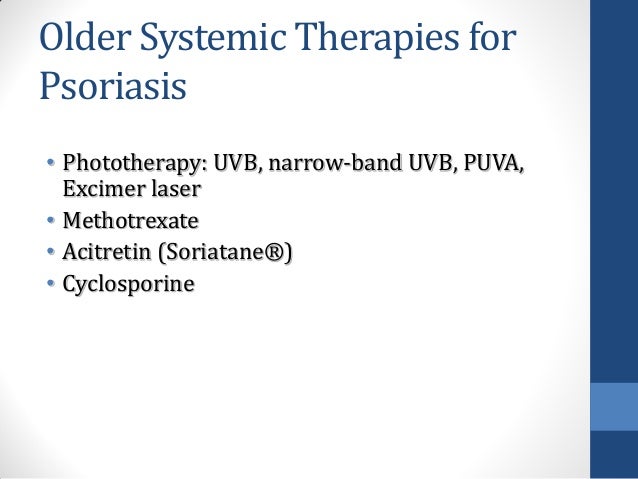 Older Systemic Therapies for Psoriasis

• Phototherapy: UVB, narrow-band UVB, PUVA, Excimer laser
• Methotrexate
• Acitretin (Soriatane®)
• Cyclosporine